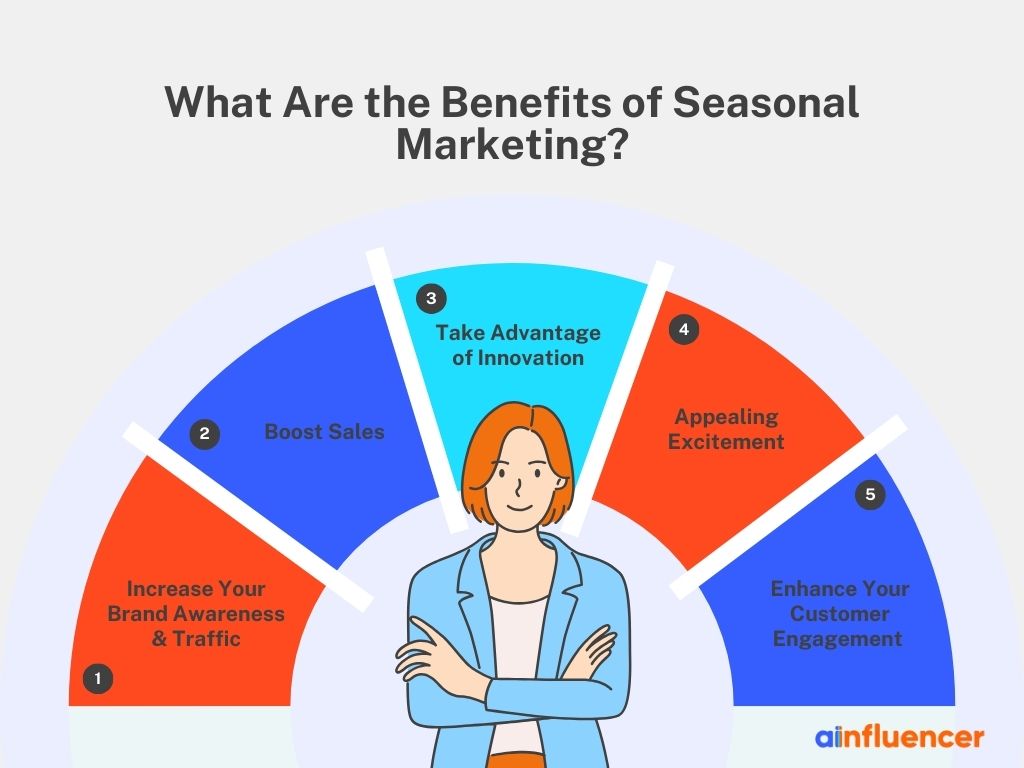 What Are the Benefits of Seasonal Marketing?

1
Increase Your Brand Awareness & Traffic

2
Boost Sales

3
Take Advantage of Innovation

4
Appealing Excitement

5
Enhance Your Customer Engagement

ainfluencer